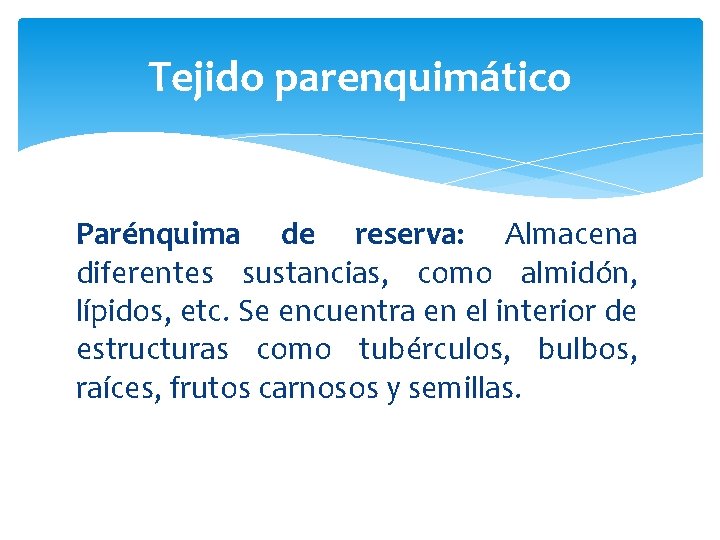 Tejido parenquimático

Parénquima de reserva: Almacena diferentes sustancias, como almidón, lípidos, etc. Se encuentra en el interior de estructuras como tubérculos, bulbos, raíces, frutos carnosos y semillas.